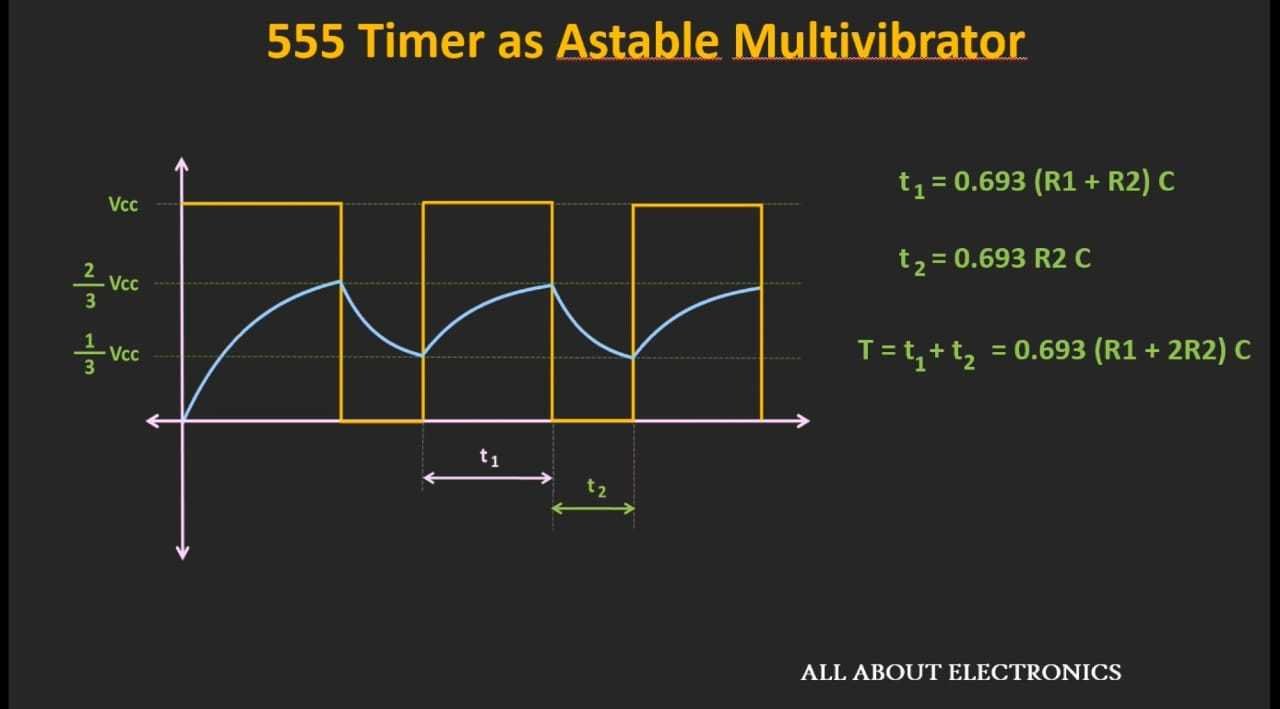 555 Timer as Astable Multivibrator

Vcc

$\frac{2}{3}$ Vcc

$\frac{1}{3}$ Vcc

$t_1$

$t_2$

$t_1 = 0.693 (R1 + R2) C$

$t_2 = 0.693 R2 C$

$T = t_1 + t_2 = 0.693 (R1 + 2R2) C$

ALL ABOUT ELECTRONICS